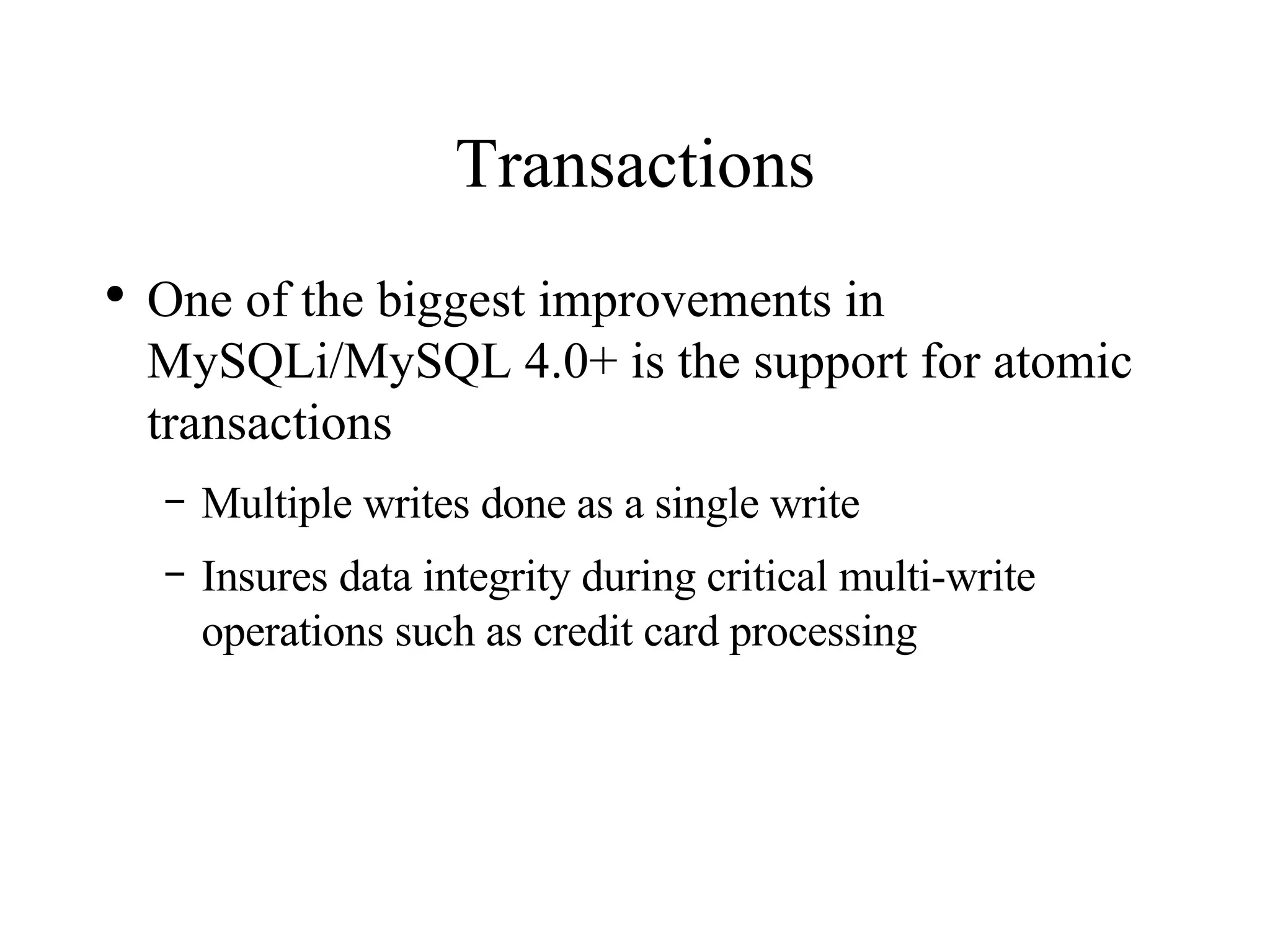 Transactions

• One of the biggest improvements in MySQLi/MySQL 4.0+ is the support for atomic transactions

– Multiple writes done as a single write

– Insures data integrity during critical multi-write operations such as credit card processing